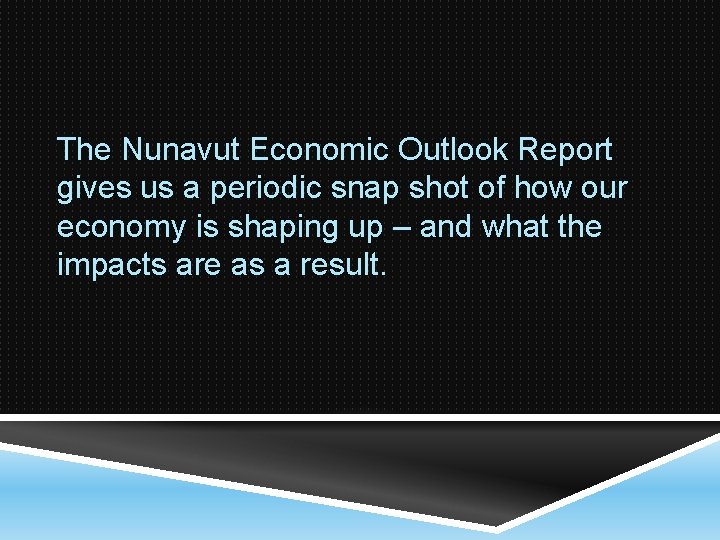 The Nunavut Economic Outlook Report gives us a periodic snap shot of how our economy is shaping up – and what the impacts are as a result.